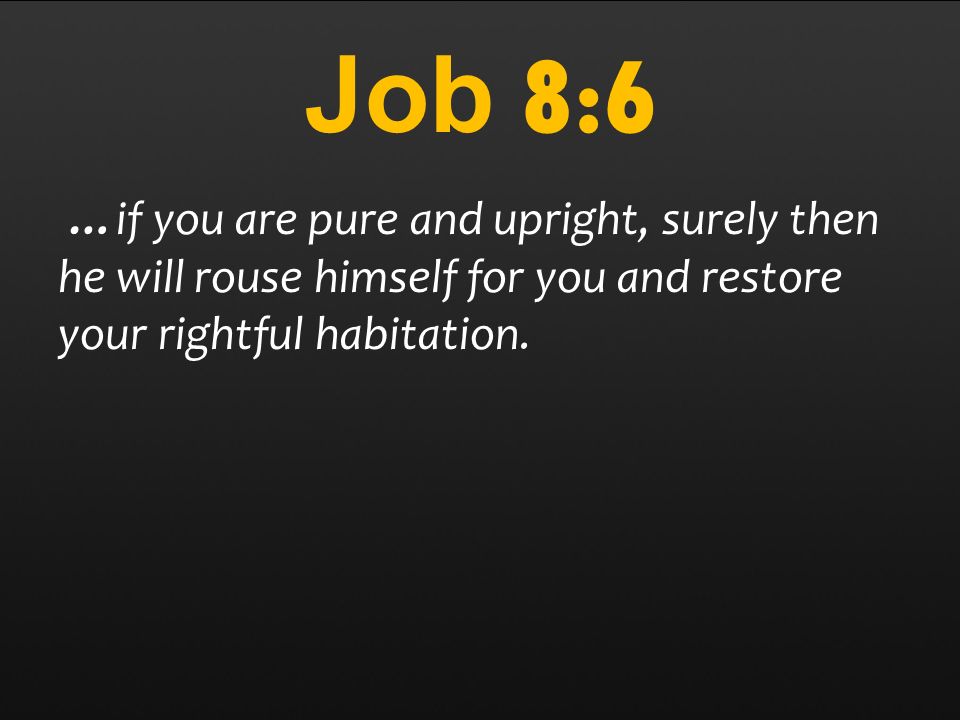 Job 8:6

…if you are pure and upright, surely then he will rouse himself for you and restore your rightful habitation.